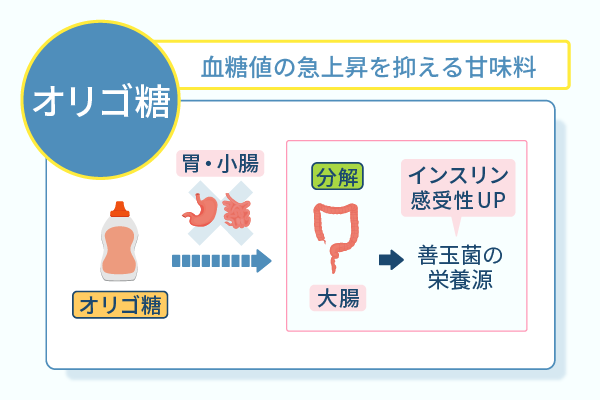 オリゴ糖

血糖値の急上昇を抑える甘味料

胃・小腸

オリゴ糖

分解

大腸

インスリン感受性UP

善玉菌の栄養源